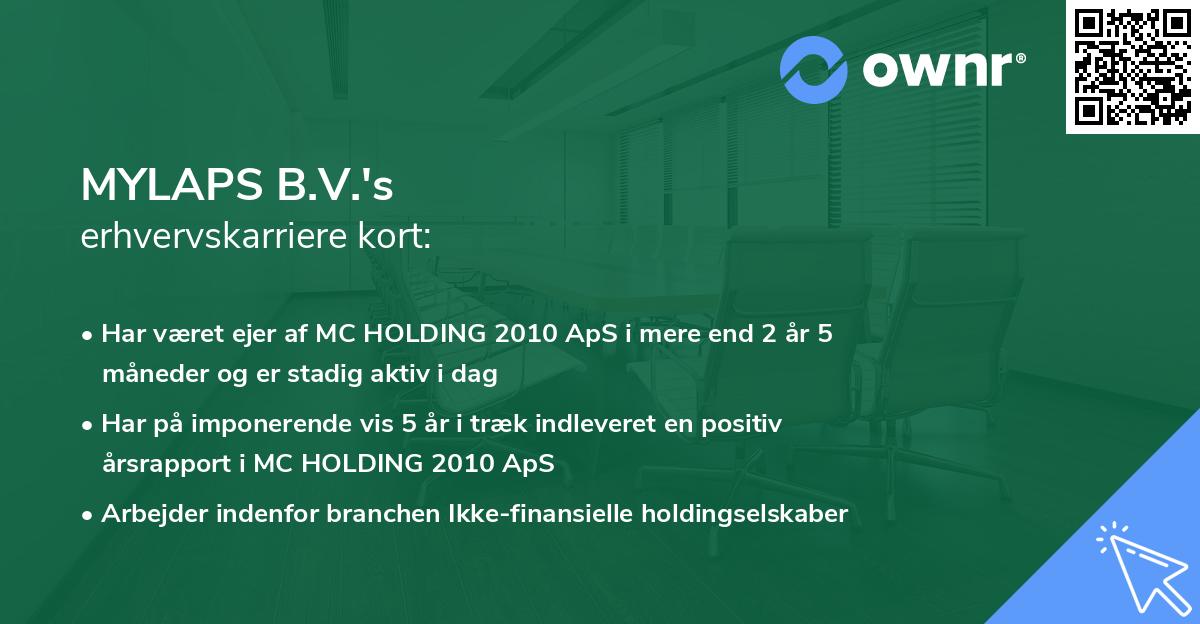 ownr®

MYLAPS B.V.'s
erhvervskarriere kort:

• Har været ejer af MC HOLDING 2010 ApS i mere end 2 år 5 måneder og er stadig aktiv i dag
• Har på imponerende vis 5 år i træk indleveret en positiv årsrapport i MC HOLDING 2010 ApS
• Arbejder indenfor branchen Ikke-finansielle holdingselskaber